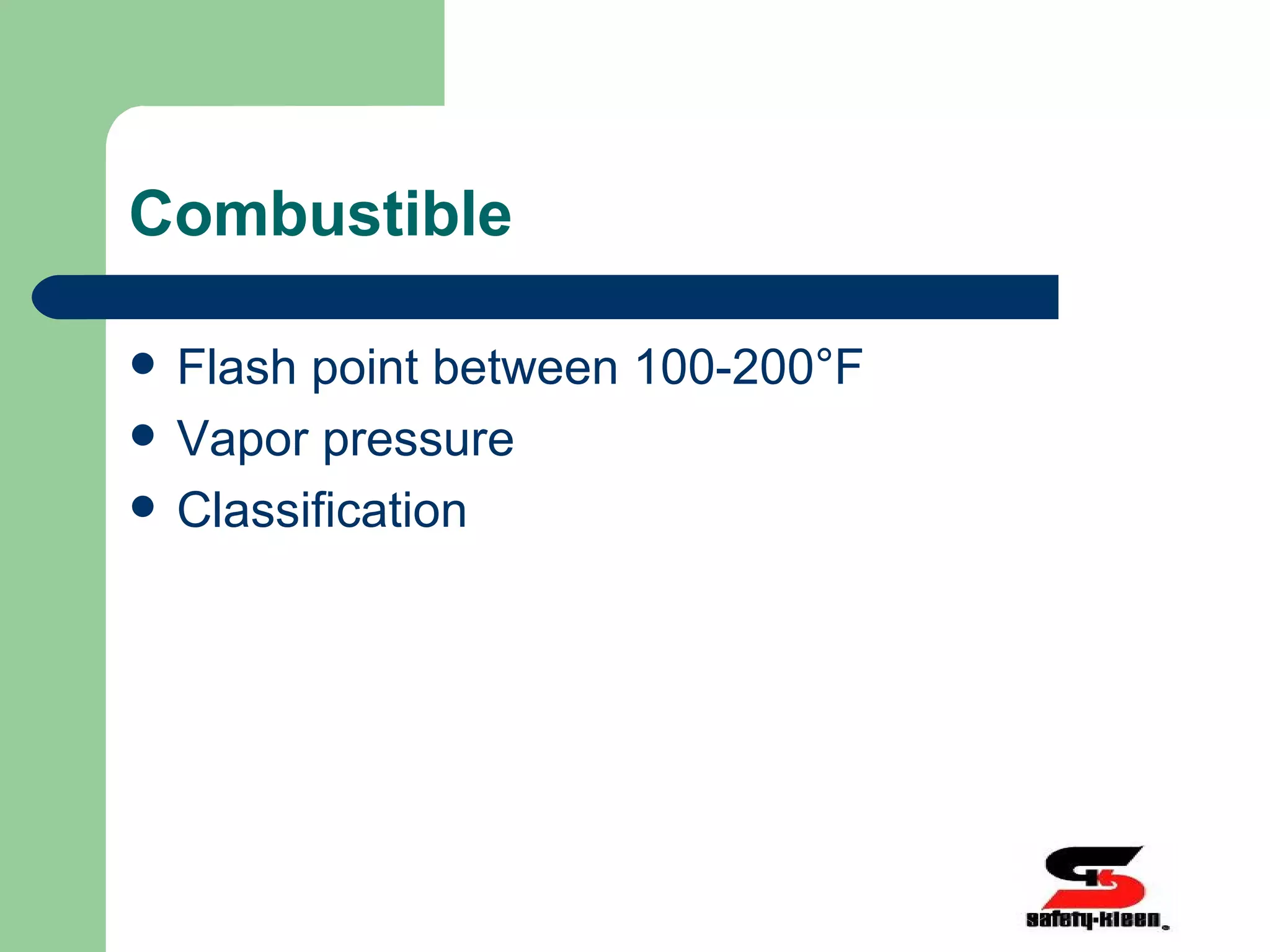 Combustible

- Flash point between 100-200°F
- Vapor pressure
- Classification

safety-kleen